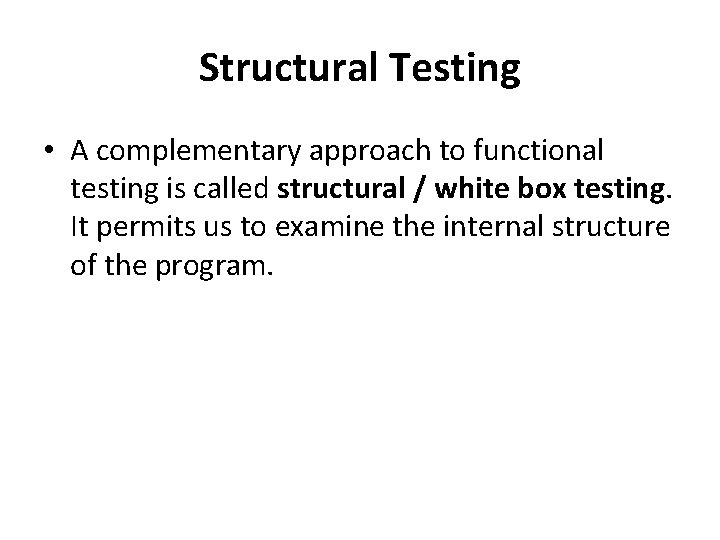 Structural Testing

• A complementary approach to functional testing is called structural / white box testing. It permits us to examine the internal structure of the program.